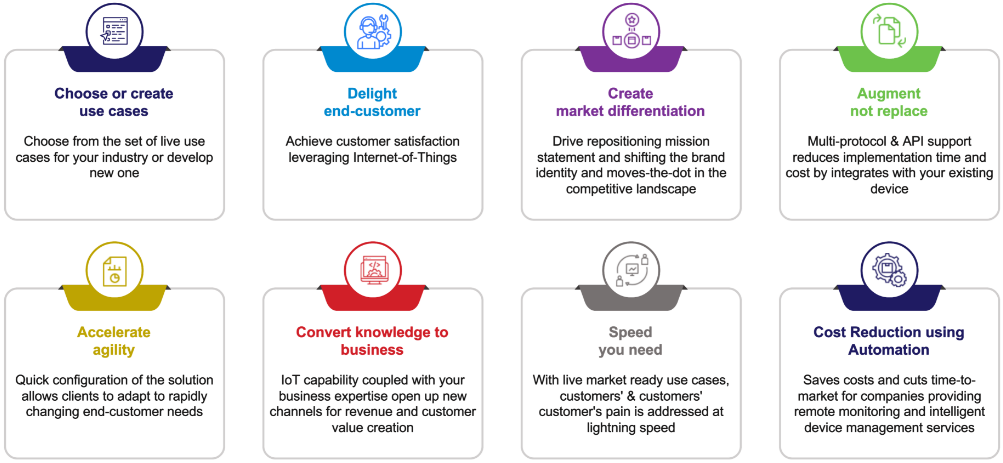 Choose or create use cases

Choose from the set of live use cases for your industry or develop new one

Delight end-customer

Achieve customer satisfaction leveraging Internet-of-Things

Create market differentiation

Drive repositioning mission statement and shifting the brand identity and moves-the-dot in the competitive landscape

Augment not replace

Multi-protocol & API support reduces implementation time and cost by integrates with your existing device

Accelerate agility

Quick configuration of the solution allows clients to adapt to rapidly changing end-customer needs

Convert knowledge to business

IoT capability coupled with your business expertise open up new channels for revenue and customer value creation

Speed you need

With live market ready use cases, customers' & customers' customer's pain is addressed at lightning speed

Cost Reduction using Automation

Saves costs and cuts time-to-market for companies providing remote monitoring and intelligent device management services